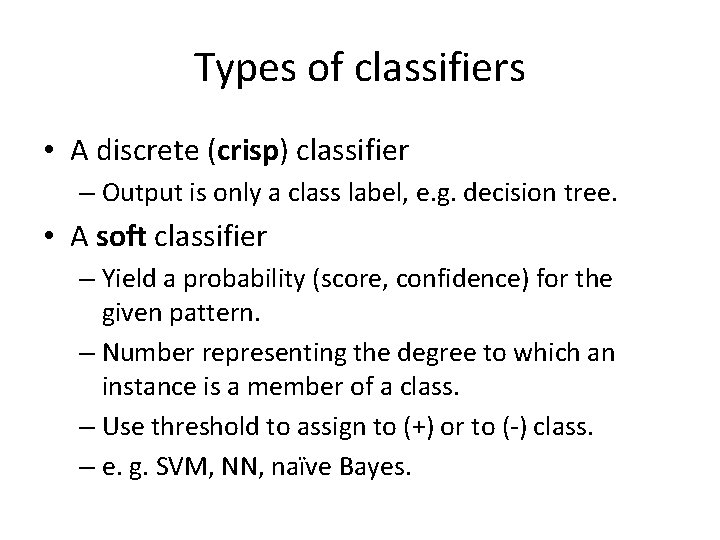 Types of classifiers

• A discrete (crisp) classifier
– Output is only a class label, e.g. decision tree.

• A soft classifier
– Yield a probability (score, confidence) for the given pattern.
– Number representing the degree to which an instance is a member of a class.
– Use threshold to assign to (+) or to (-) class.
– e. g. SVM, NN, naïve Bayes.